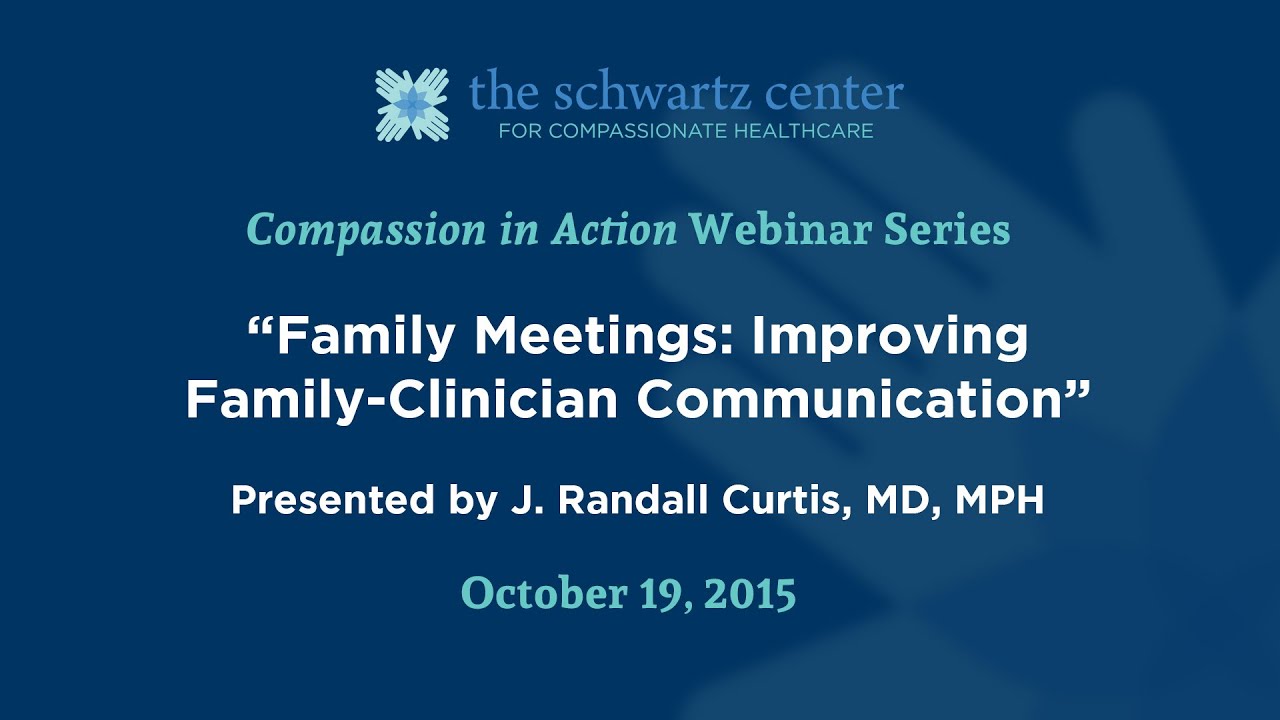 the schwartz center
FOR COMPASSIONATE HEALTHCARE

Compassion in Action Webinar Series

“Family Meetings: Improving Family-Clinician Communication”

Presented by J. Randall Curtis, MD, MPH

October 19, 2015